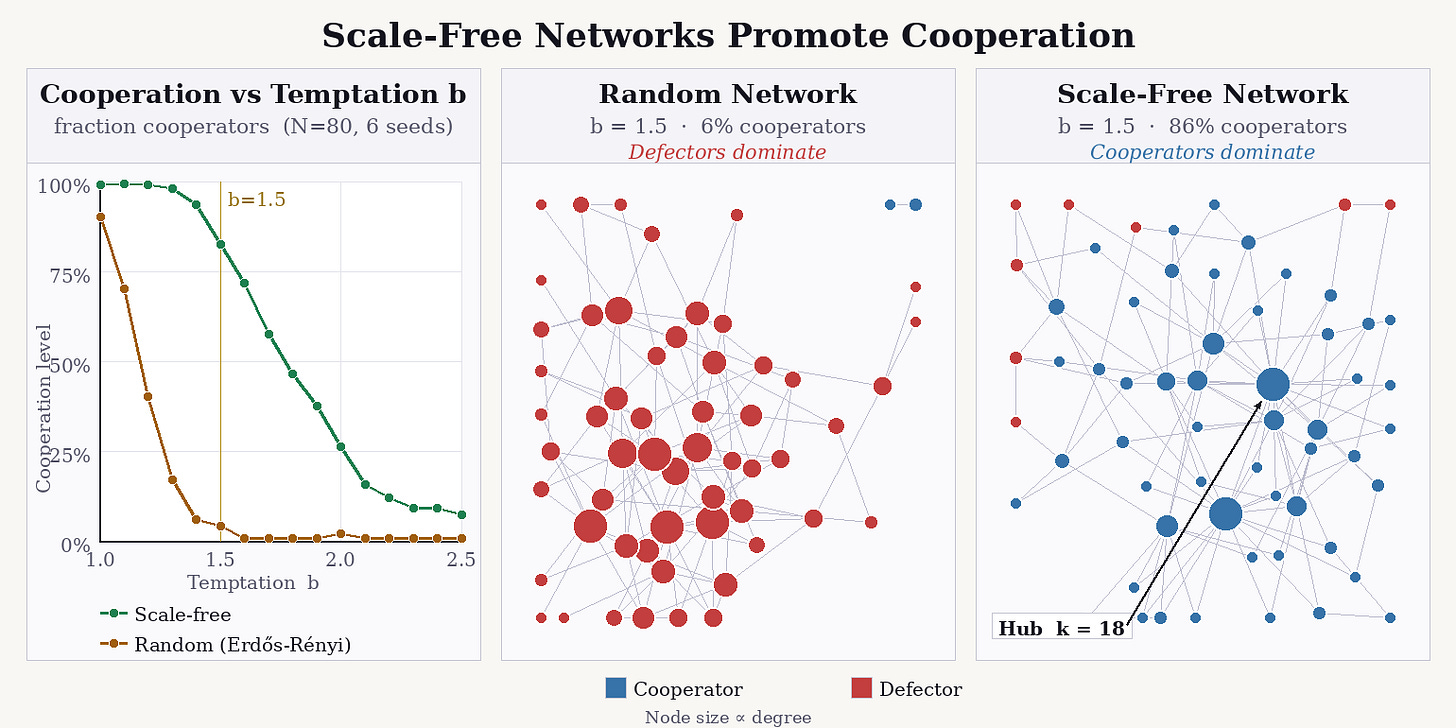 Scale-Free Networks Promote Cooperation

Cooperation vs Temptation b
fraction cooperators (N=80, 6 seeds)

100%
75%
50%
25%
0%
Cooperation level
b=1.5
1.0
1.5
2.0
2.5
Temptation b

Scale-free
Random (Erdős-Rényi)

Random Network
b = 1.5 · 6% cooperators
Defectors dominate

Scale-Free Network
b = 1.5 · 86% cooperators
Cooperators dominate

Hub k = 18

Cooperator
Defector
Node size ∝ degree